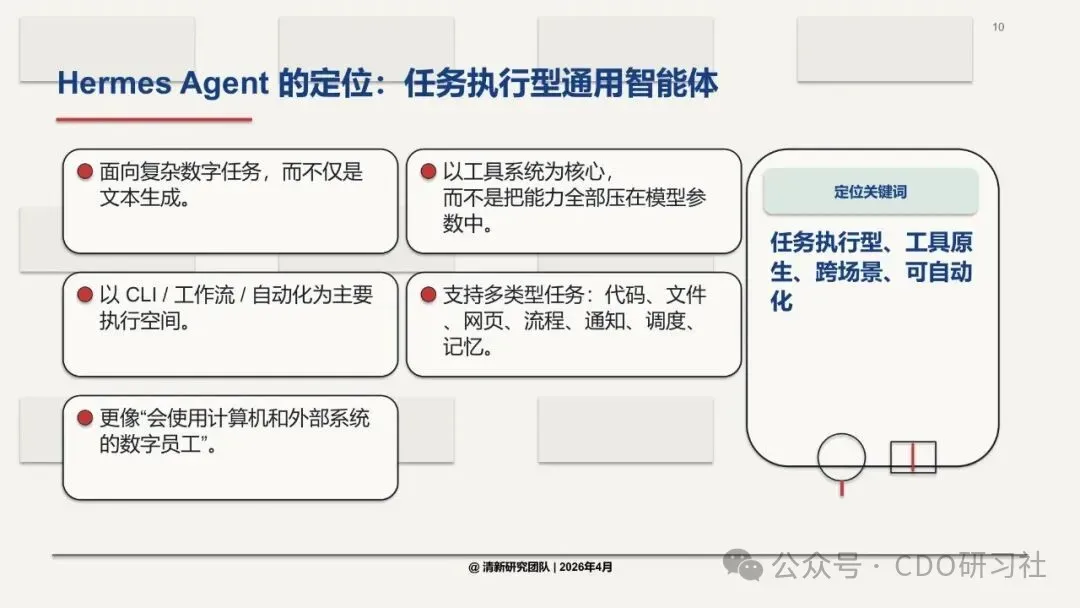 10

Hermes Agent 的定位：任务执行型通用智能体

面向复杂数字任务，而不仅是文本生成。

以工具系统为核心，而不是把能力全部压在模型参数中。

以 CLI / 工作流 / 自动化为主要执行空间。

支持多类型任务：代码、文件、网页、流程、通知、调度、记忆。

更像“会使用计算机和外部系统的数字员工”。

定位关键词

任务执行型、工具原生、跨场景、可自动化

@ 清新研究团队 | 2026年4月

公众号 · CDO研习社